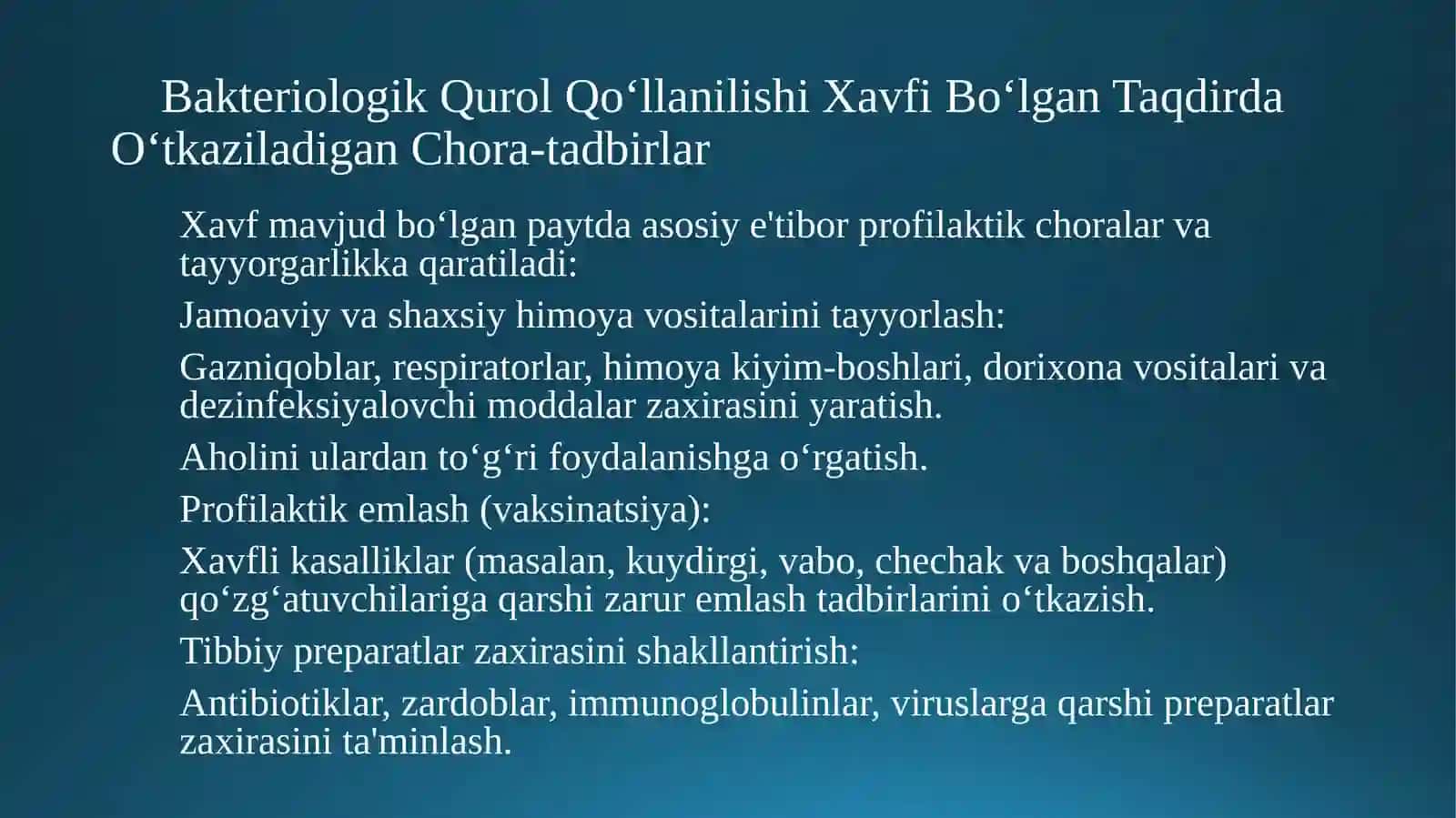 Bakteriologik Qurol Qo‘llanilishi Xavfi Bo‘lgan Taqdirda O‘tkaziladigan Chora-tadbirlar

Xavf mavjud bo‘lgan paytda asosiy e'tibor profilaktik choralar va tayyorgarlikka qaratiladi:

Jamoaviy va shaxsiy himoya vositalarini tayyorlash:

Gazniqoblar, respiratorlar, himoya kiyim-boshlari, dorixona vositalari va dezinfeksiyalovchi moddalar zaxirasini yaratish.

Aholini ulardan to‘g‘ri foydalanishga o‘rgatish.

Profilaktik emlash (vaksinatsiya):

Xavfli kasalliklar (masalan, kuydirgi, vabo, chechak va boshqalar) qo‘zg‘atuvchilariga qarshi zarur emlash tadbirlarini o‘tkazish.

Tibbiy preparatlar zaxirasini shakllantirish:

Antibiotiklar, zardoblar, immunoglobulinlar, viruslarga qarshi preparatlar zaxirasini ta'minlash.